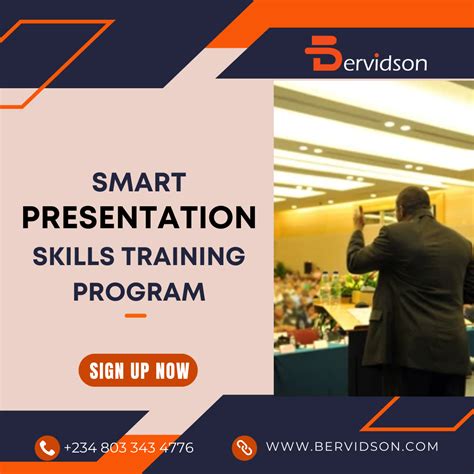 Bervidson

SMART PRESENTATION SKILLS TRAINING PROGRAM

SIGN UP NOW

+234 803 343 4776

WWW.BERVIDSON.COM